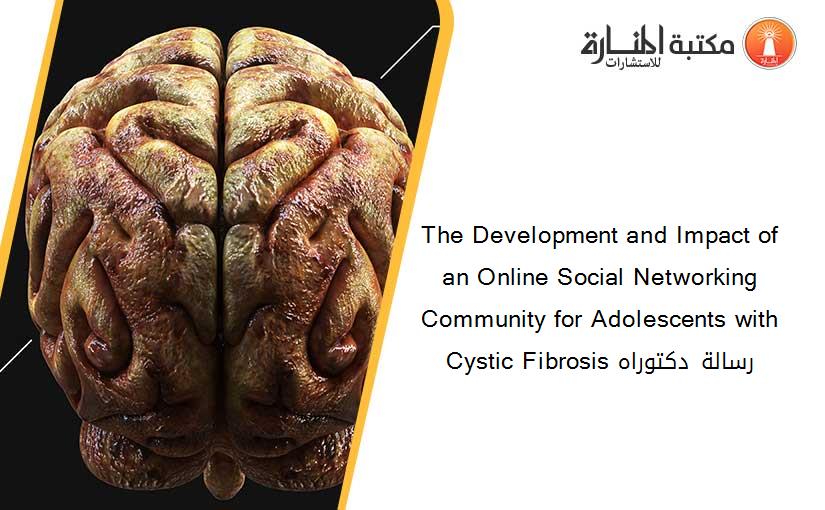 مكتبة المنارة للاستشارات

The Development and Impact of an Online Social Networking Community for Adolescents with Cystic Fibrosis رسالة دكتوراه